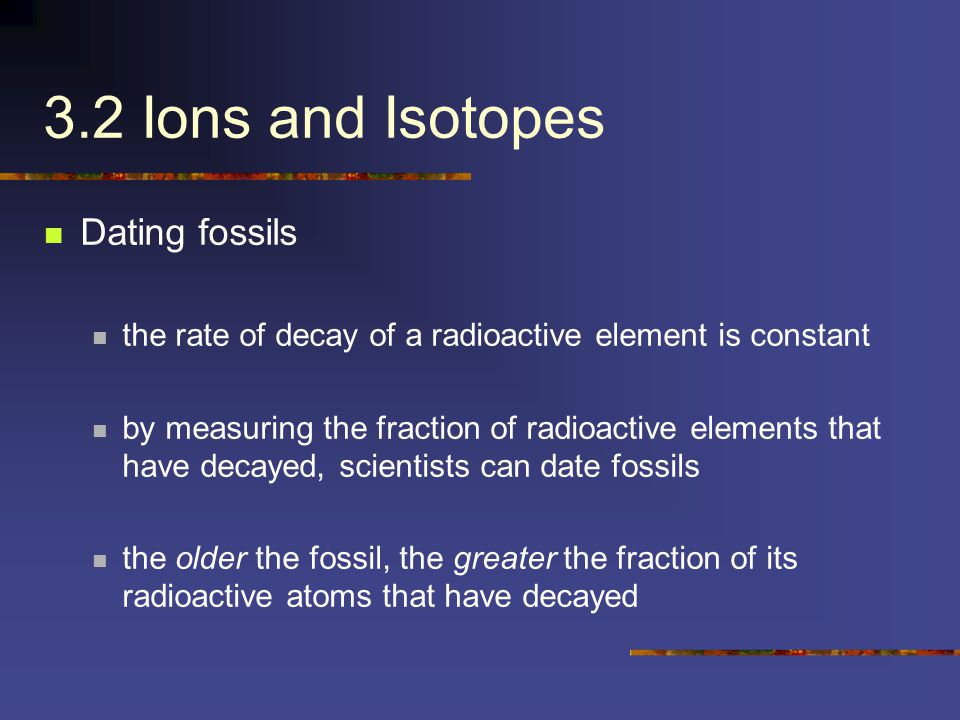 3.2 Ions and Isotopes

Dating fossils

the rate of decay of a radioactive element is constant

by measuring the fraction of radioactive elements that have decayed, scientists can date fossils

the older the fossil, the greater the fraction of its radioactive atoms that have decayed